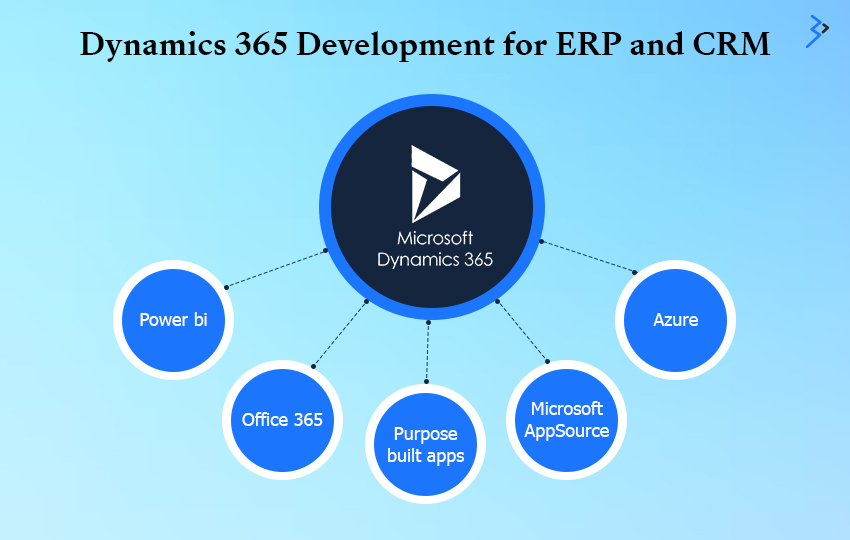 Dynamics 365 Development for ERP and CRM

Microsoft Dynamics 365

Power bi

Office 365

Purpose built apps

Microsoft AppSource

Azure